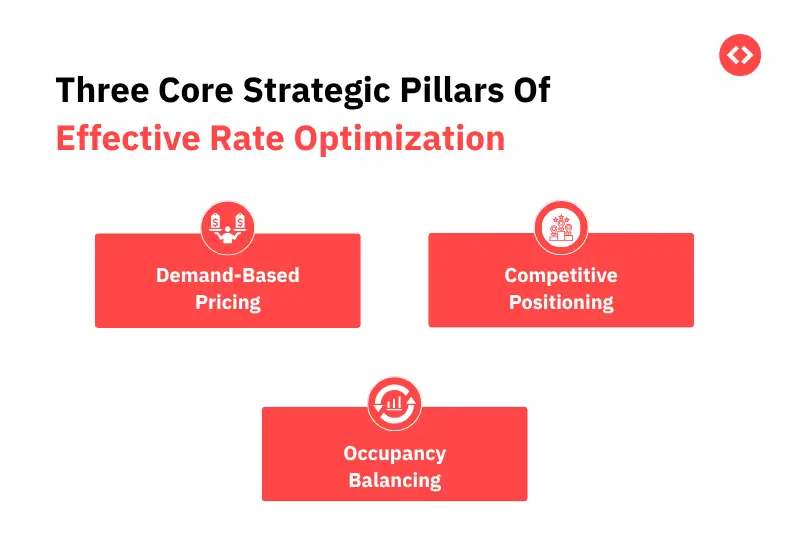 Three Core Strategic Pillars Of
Effective Rate Optimization

Demand-Based Pricing

Competitive Positioning

Occupancy Balancing